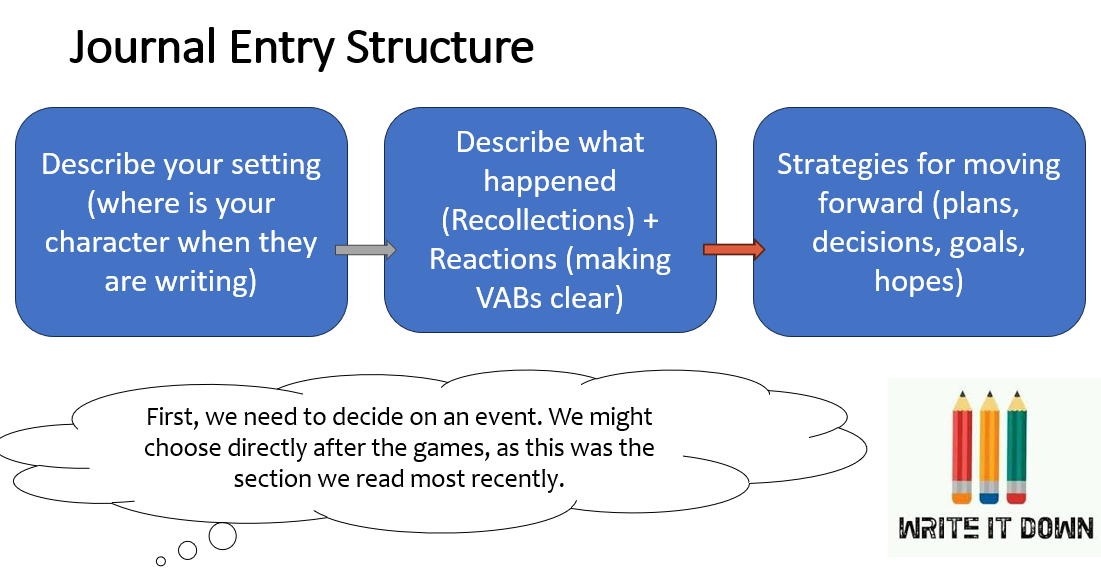 Journal Entry Structure

Describe your setting (where is your character when they are writing)

Describe what happened (Recollections) + Reactions (making VABs clear)

Strategies for moving forward (plans, decisions, goals, hopes)

First, we need to decide on an event. We might choose directly after the games, as this was the section we read most recently.

WRITE IT DOWN